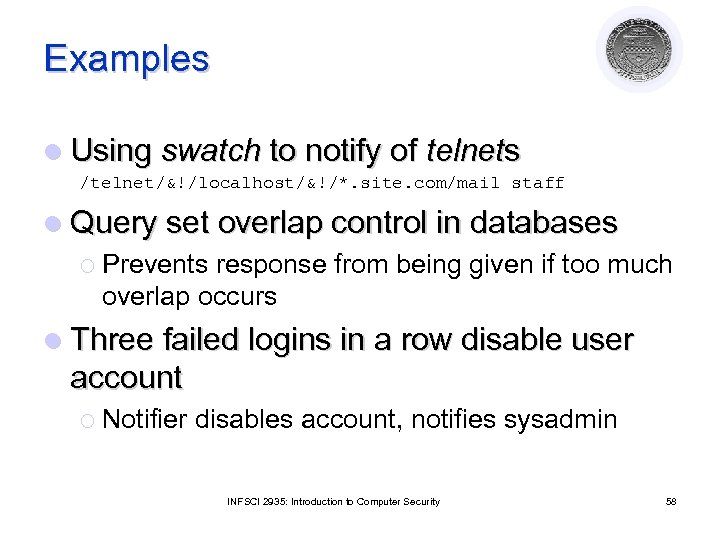 Examples

Using swatch to notify of telnets

/telnet/&!/localhost/&!/*.site.com/mail staff

Query set overlap control in databases

Prevents response from being given if too much overlap occurs

Three failed logins in a row disable user account

Notifier disables account, notifies sysadmin

INFSCI 2935: Introduction to Computer Security

58